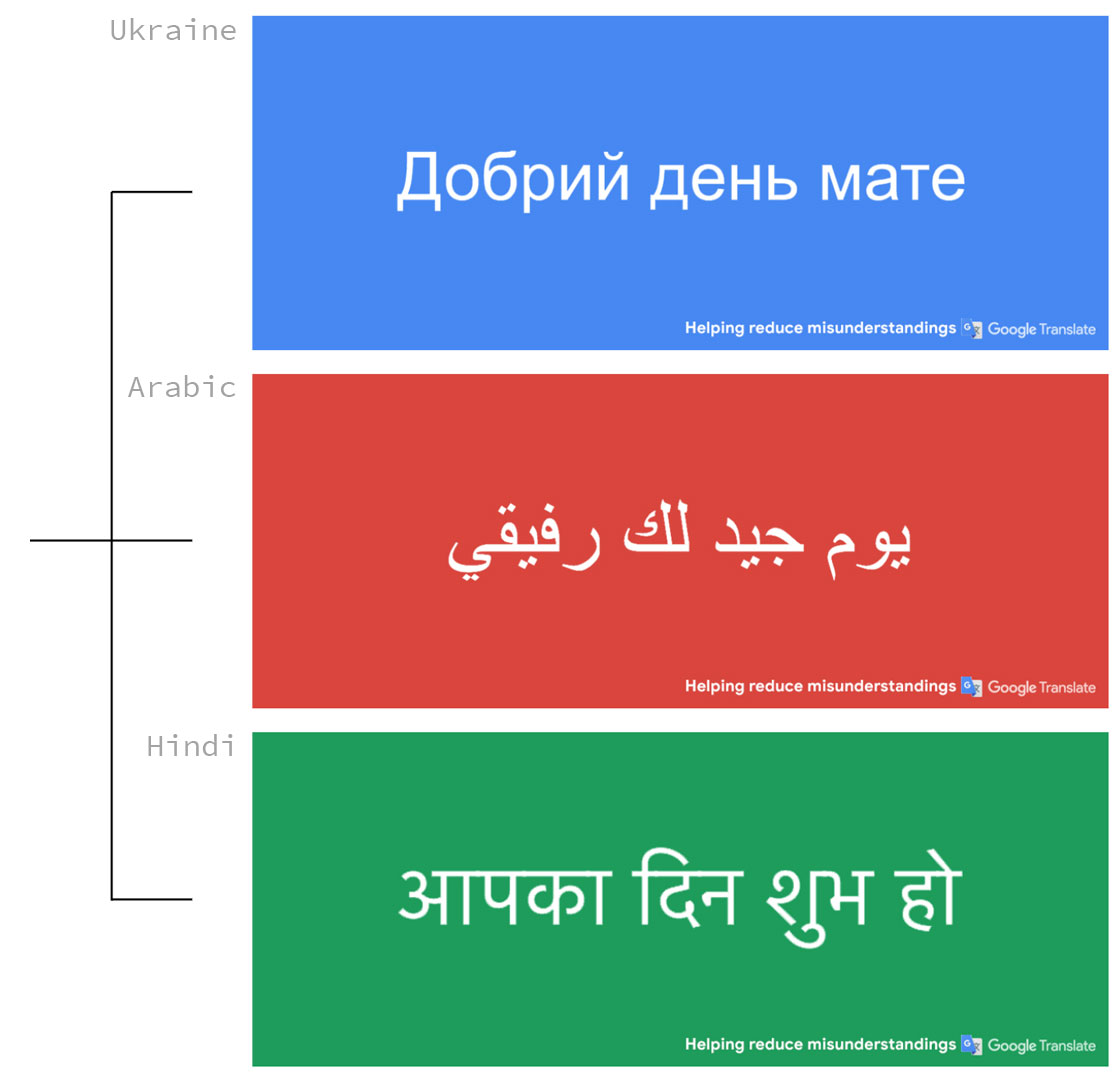 Ukraine

Добрий день мате

Helping reduce misunderstandings Google Translate

Arabic

يوم جيد لك رفيقي

Helping reduce misunderstandings Google Translate

Hindi

आपका दिन शुभ हो

Helping reduce misunderstandings Google Translate